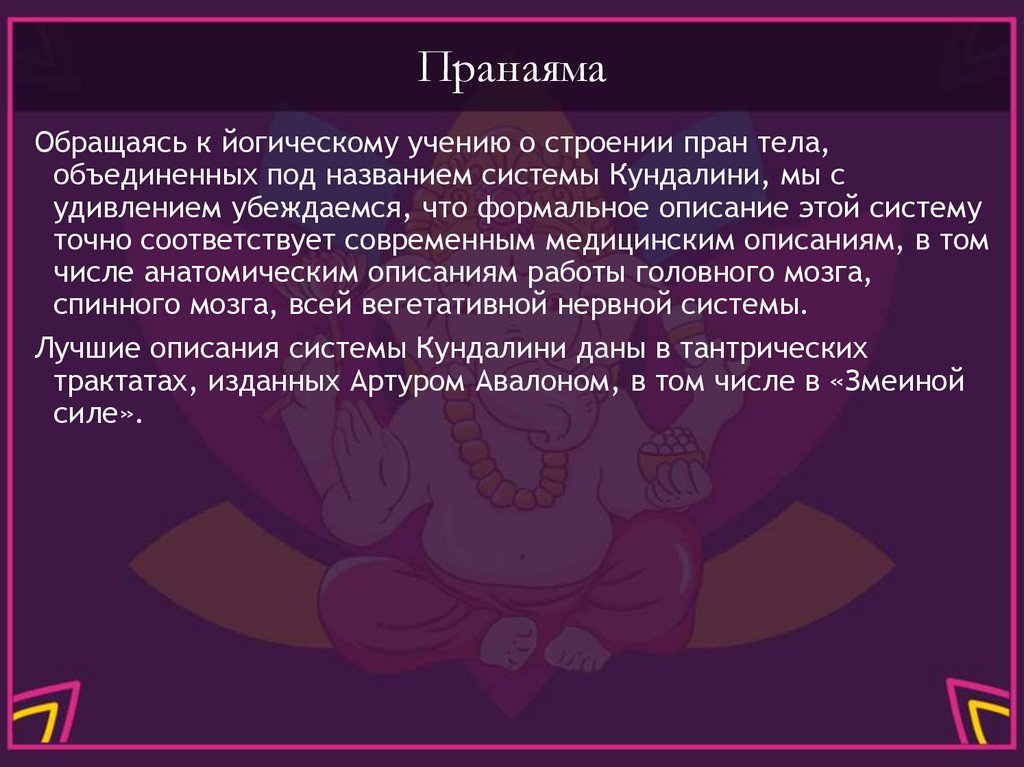 Пранаяма

Обращаясь к йогическому учению о строении пран тела, объединенных под названием системы Кундалини, мы с удивлением убеждаемся, что формальное описание этой систему точно соответствует современным медицинским описаниям, в том числе анатомическим описаниям работы головного мозга, спинного мозга, всей вегетативной нервной системы.

Лучшие описания системы Кундалини даны в тантрических трактатах, изданных Артуром Авалоном, в том числе в «Змеиной силе».